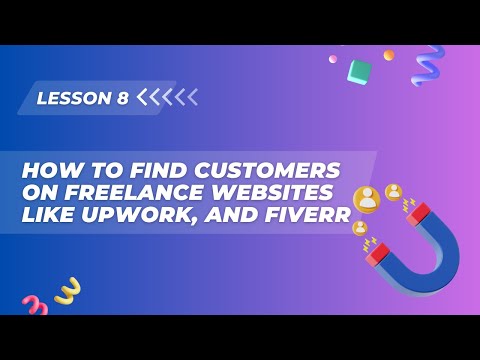 LESSON 8

HOW TO FIND CUSTOMERS ON FREELANCE WEBSITES LIKE UPWORK, AND FIVERR